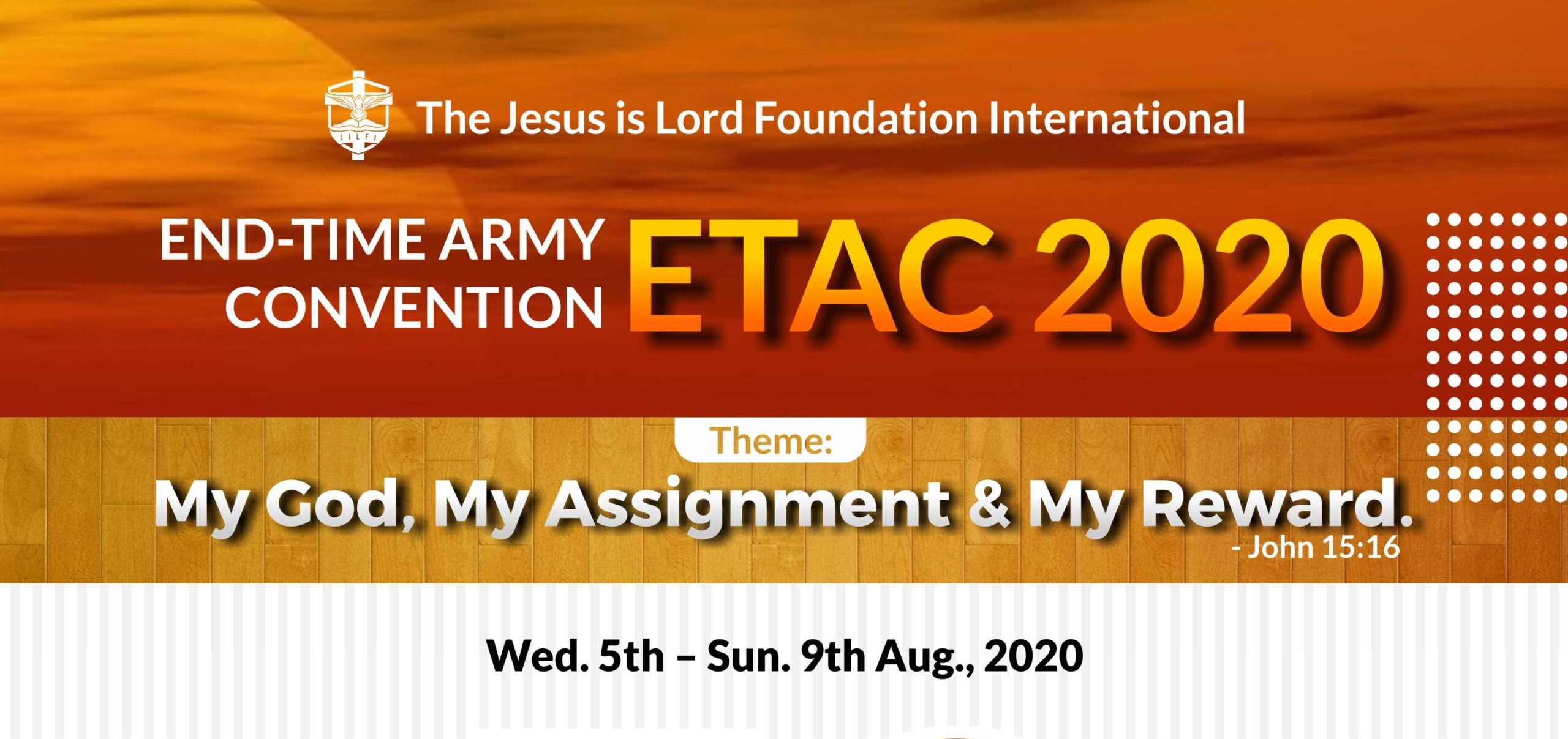 JILFI

The Jesus is Lord Foundation International

END-TIME ARMY CONVENTION ETAC 2020

Theme:

My God, My Assignment & My Reward.
- John 15:16

Wed. 5th – Sun. 9th Aug., 2020